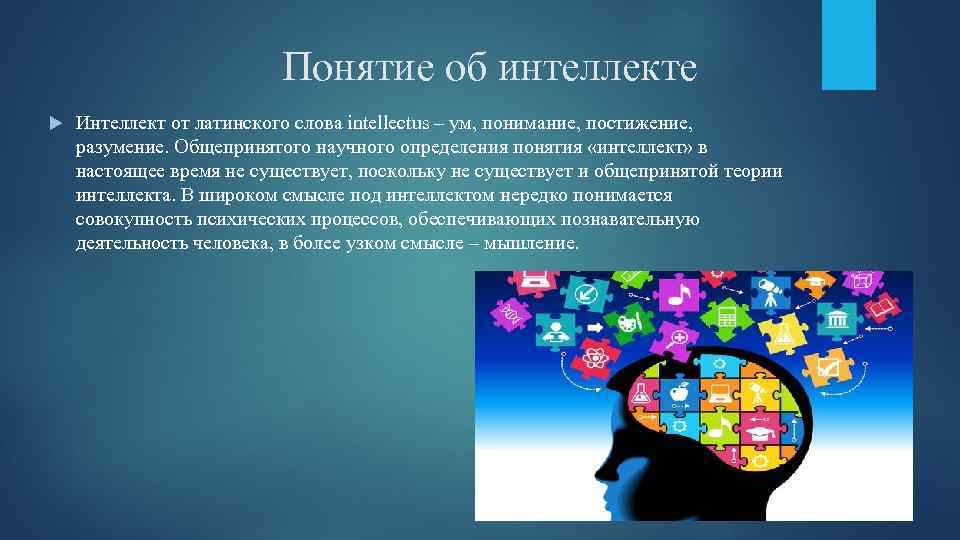 Понятие об интеллекте

Интеллект от латинского слова intellectus – ум, понимание, постижение, разумение. Общепринятого научного определения понятия «интеллект» в настоящее время не существует, поскольку не существует и общепринятой теории интеллекта. В широком смысле под интеллектом нередко понимается совокупность психических процессов, обеспечивающих познавательную деятельность человека, в более узком смысле – мышление.